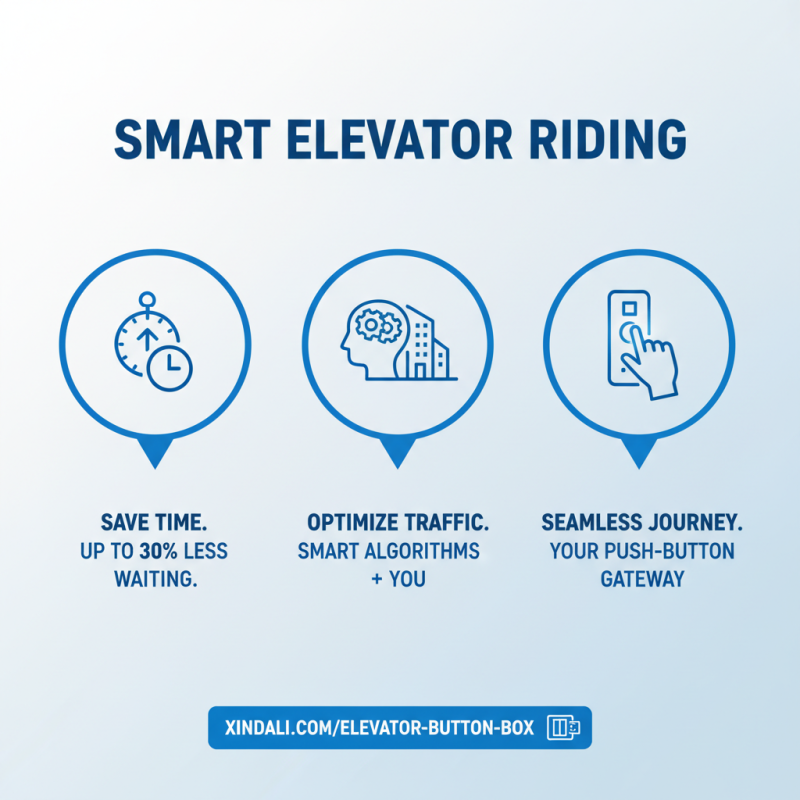 SMART ELEVATOR RIDING

SAVE TIME.
UP TO 30% LESS WAITING.

OPTIMIZE TRAFFIC.
SMART ALGORITHMS + YOU

SEAMLESS JOURNEY.
YOUR PUSH-BUTTON GATEWAY

XINDALI.COM/ELEVATOR-BUTTON-BOX